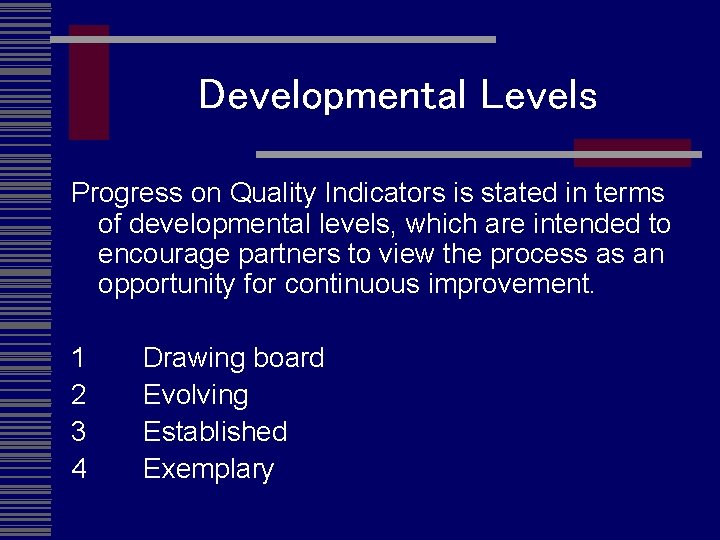 Developmental Levels

Progress on Quality Indicators is stated in terms of developmental levels, which are intended to encourage partners to view the process as an opportunity for continuous improvement.

1 Drawing board
2 Evolving
3 Established
4 Exemplary